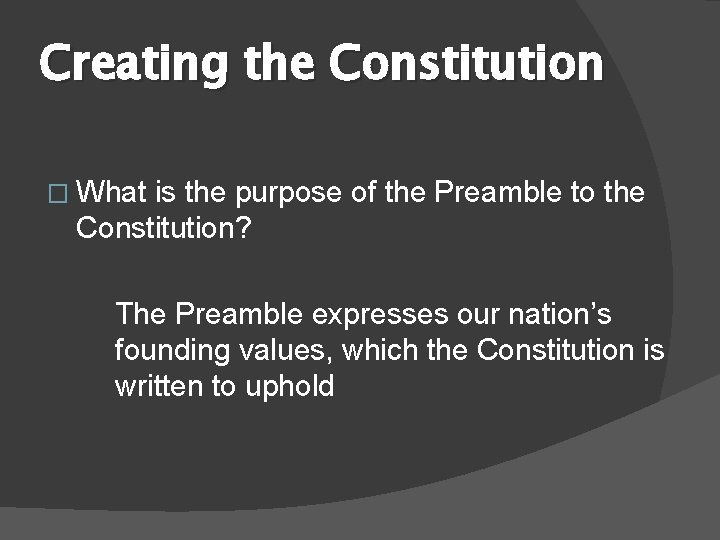 Creating the Constitution

□ What is the purpose of the Preamble to the Constitution?

The Preamble expresses our nation’s founding values, which the Constitution is written to uphold